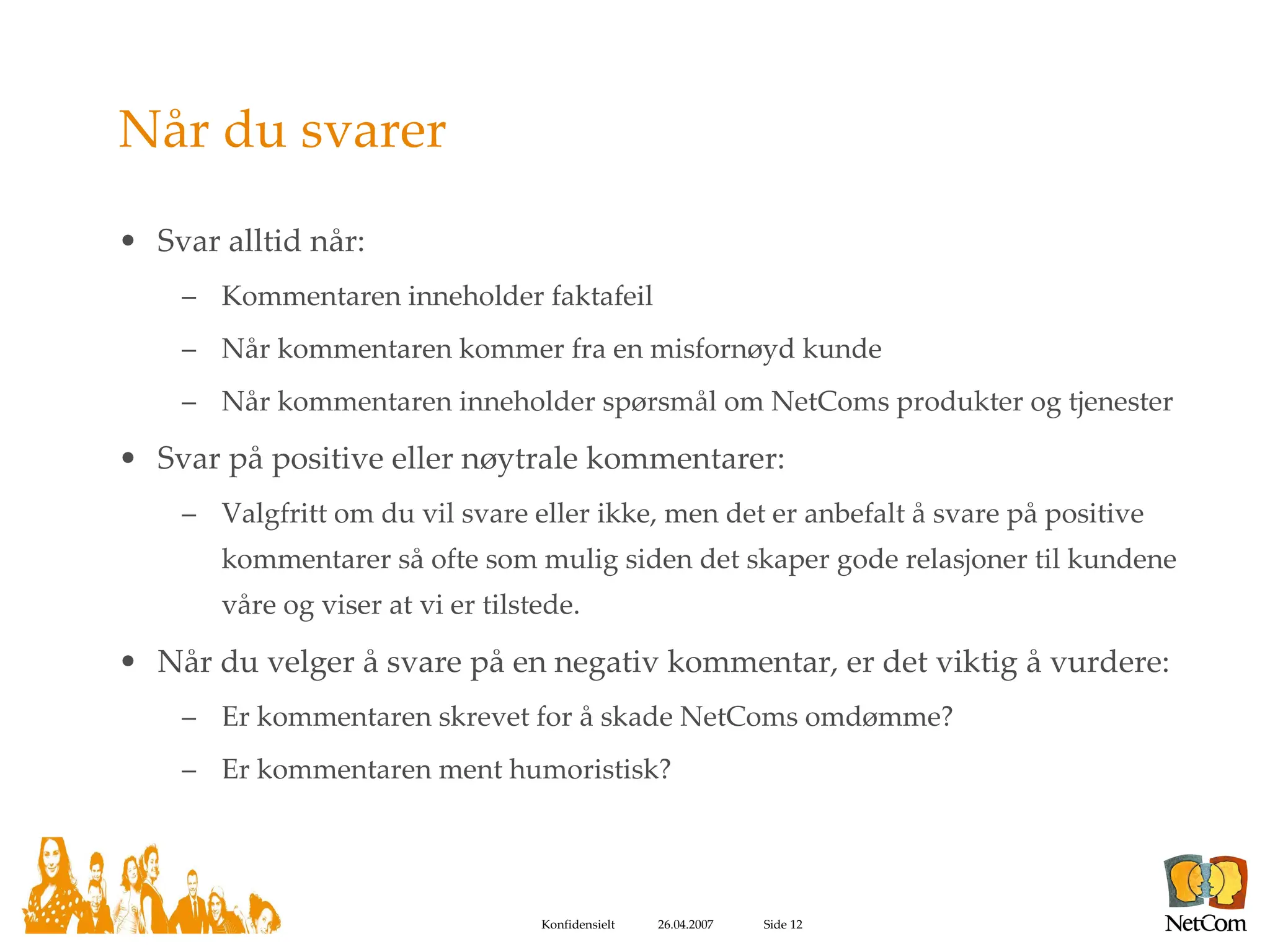 Når du svarer

• Svar alltid når:

– Kommentaren inneholder faktafeil

– Når kommentaren kommer fra en misfornøyd kunde

– Når kommentaren inneholder spørsmål om NetComs produkter og tjenester

• Svar på positive eller nøytrale kommentarer:

– Valgfritt om du vil svare eller ikke, men det er anbefalt å svare på positive kommentarer så ofte som mulig siden det skaper gode relasjoner til kundene våre og viser at vi er tilstede.

• Når du velger å svare på en negativ kommentar, er det viktig å vurdere:

– Er kommentaren skrevet for å skade NetComs omdømme?

– Er kommentaren ment humoristisk?

Konfidensielt 26.04.2007 Side 12

NetCom